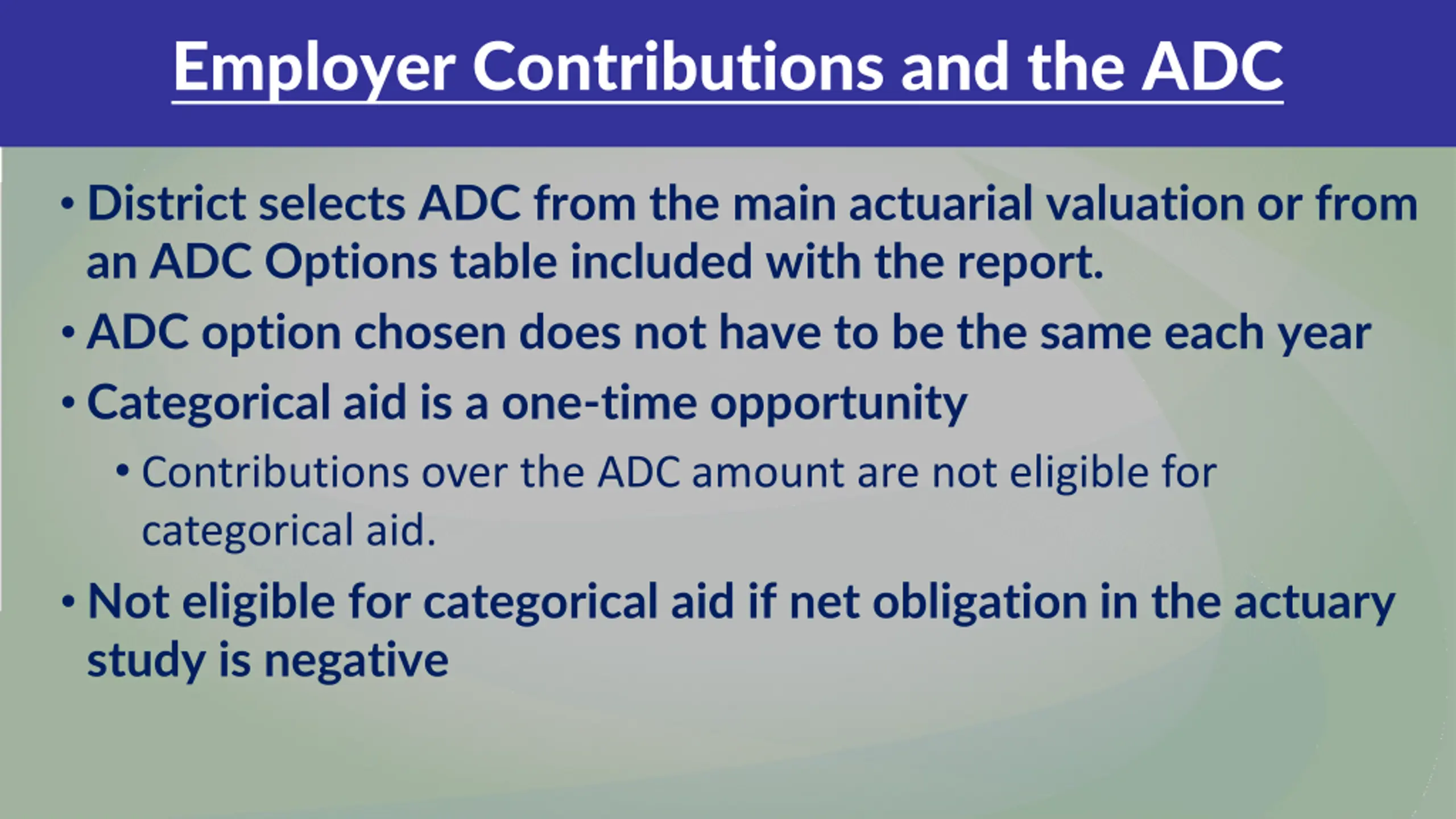 Employer Contributions and the ADC

• District selects ADC from the main actuarial valuation or from an ADC Options table included with the report.

• ADC option chosen does not have to be the same each year

• Categorical aid is a one-time opportunity

• Contributions over the ADC amount are not eligible for categorical aid.

• Not eligible for categorical aid if net obligation in the actuary study is negative